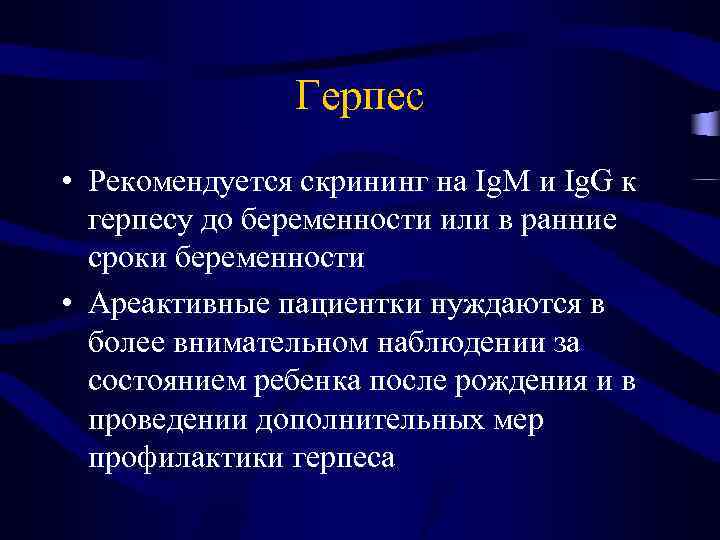 Герпес

• Рекомендуется скрининг на IgM и IgG к герпесу до беременности или в ранние сроки беременности

• Ареактивные пациентки нуждаются в более внимательном наблюдении за состоянием ребенка после рождения и в проведении дополнительных мер профилактики герпеса